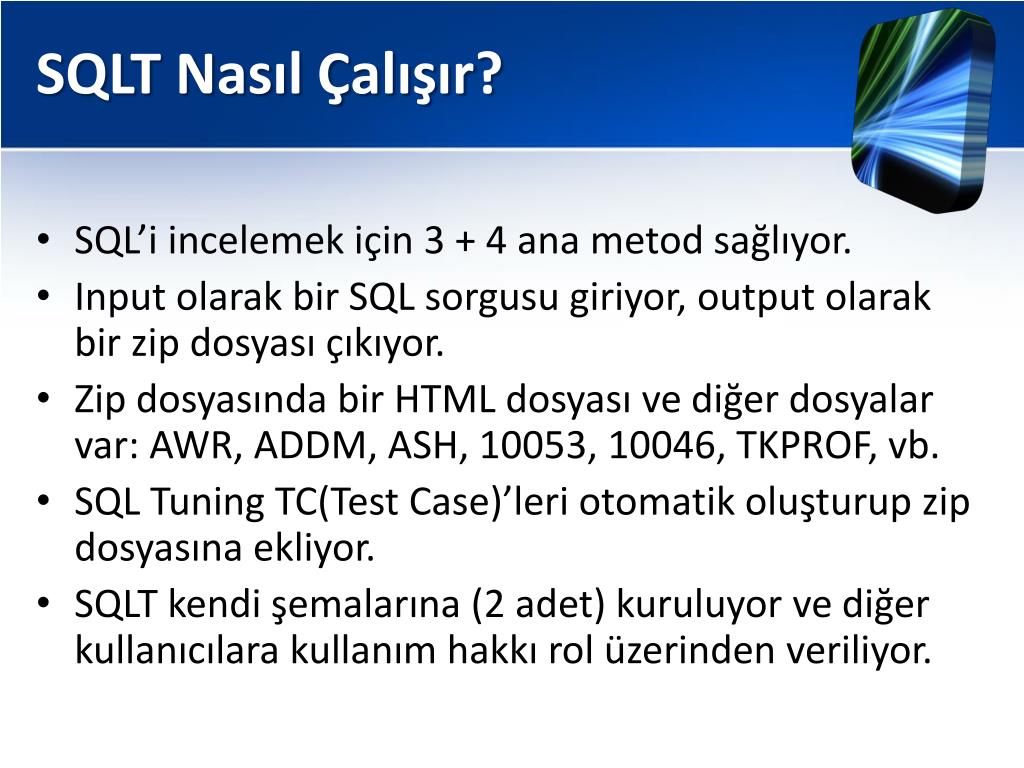 SQLT Nasıl Çalışır?

• SQL’i incelemek için 3 + 4 ana metod sağlıyor.
• Input olarak bir SQL sorgusu giriyor, output olarak bir zip dosyası çıkıyor.
• Zip dosyasında bir HTML dosyası ve diğer dosyalar var: AWR, ADDM, ASH, 10053, 10046, TKPROF, vb.
• SQL Tuning TC(Test Case)’leri otomatik oluşturup zip dosyasına ekliyor.
• SQLT kendi şemalarına (2 adet) kuruluyor ve diğer kullanıcılara kullanım hakkı rol üzerinden veriliyor.